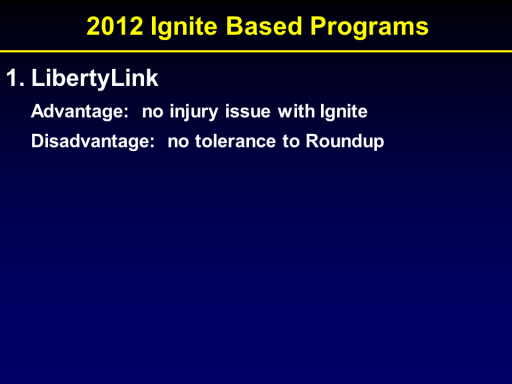 2012 Ignite Based Programs

1. LibertyLink

Advantage: no injury issue with Ignite

Disadvantage: no tolerance to Roundup